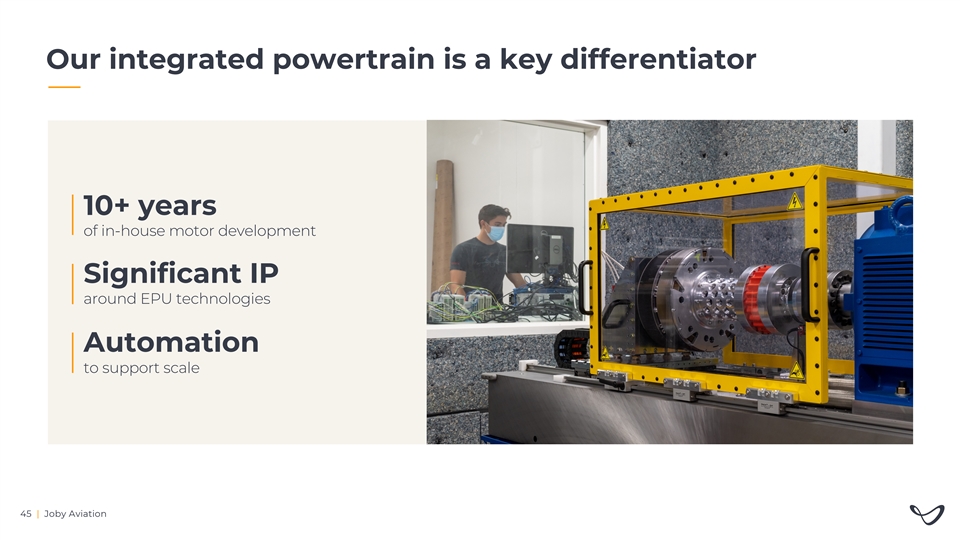 Our integrated powertrain is a key differentiator

10+ years
of in-house motor development

Significant IP
around EPU technologies

Automation
to support scale

45 | Joby Aviation